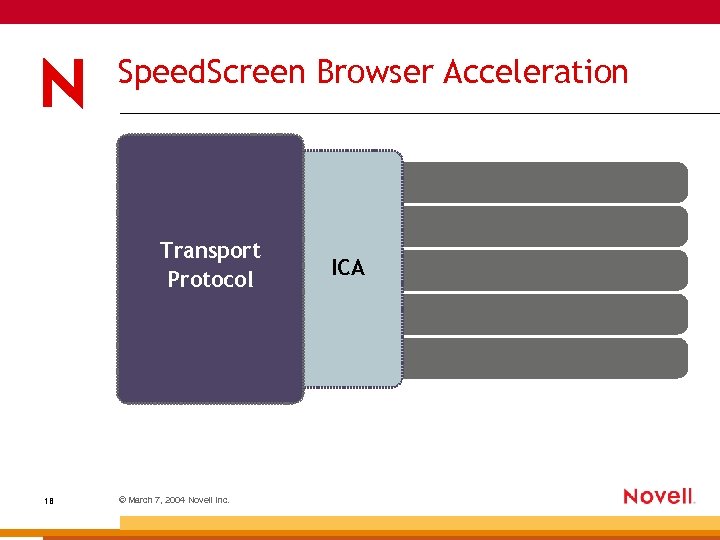 N

SpeedScreen Browser Acceleration

Transport Protocol

ICA

18

© March 7, 2004 Novell Inc.

Novell.